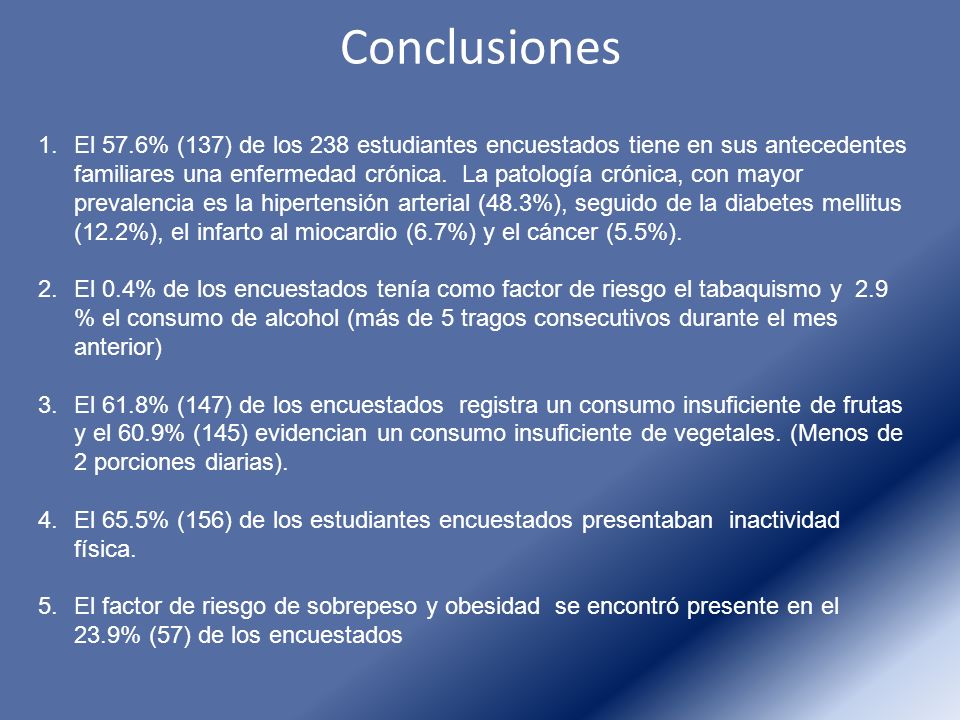 Conclusiones

1. El 57.6% (137) de los 238 estudiantes encuestados tiene en sus antecedentes familiares una enfermedad crónica. La patología crónica, con mayor prevalencia es la hipertensión arterial (48.3%), seguido de la diabetes mellitus (12.2%), el infarto al miocardio (6.7%) y el cáncer (5.5%).

2. El 0.4% de los encuestados tenía como factor de riesgo el tabaquismo y 2.9 % el consumo de alcohol (más de 5 tragos consecutivos durante el mes anterior)

3. El 61.8% (147) de los encuestados registra un consumo insuficiente de frutas y el 60.9% (145) evidencian un consumo insuficiente de vegetales. (Menos de 2 porciones diarias).

4. El 65.5% (156) de los estudiantes encuestados presentaban inactividad física.

5. El factor de riesgo de sobrepeso y obesidad se encontró presente en el 23.9% (57) de los encuestados